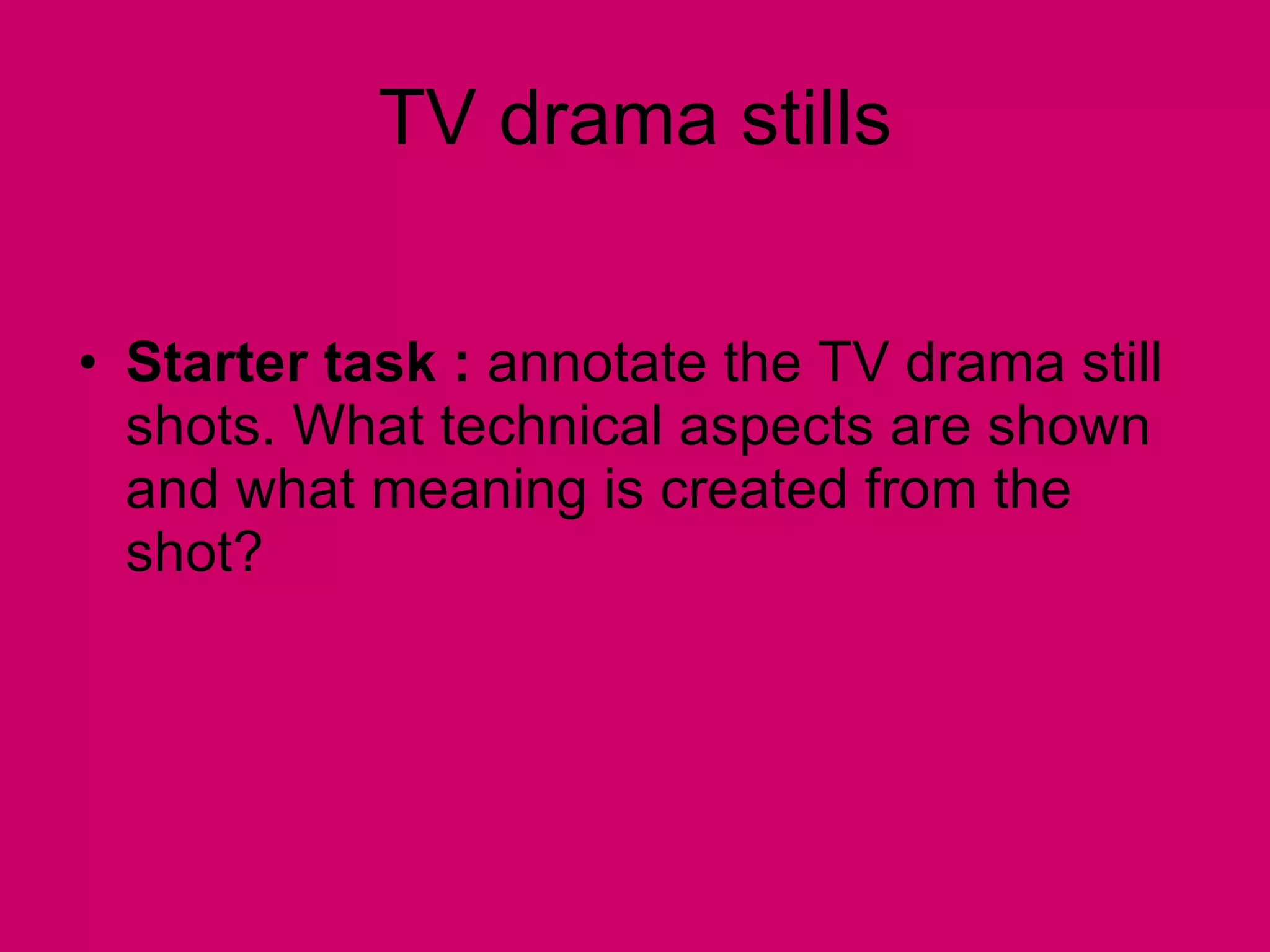 TV drama stills

• Starter task : annotate the TV drama still shots. What technical aspects are shown and what meaning is created from the shot?